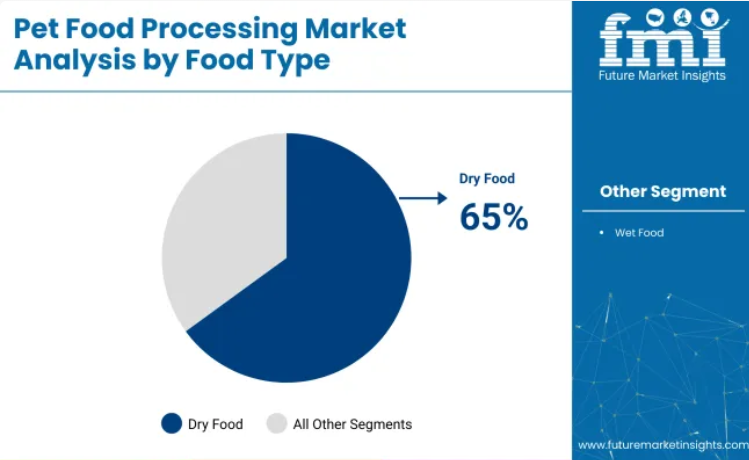 Pet Food Processing Market Analysis by Food Type

fmi
Future Market Insights

Dry Food
65%

Other Segment

• Wet Food

Dry Food   All Other Segments

www.futuremarketinsights.com